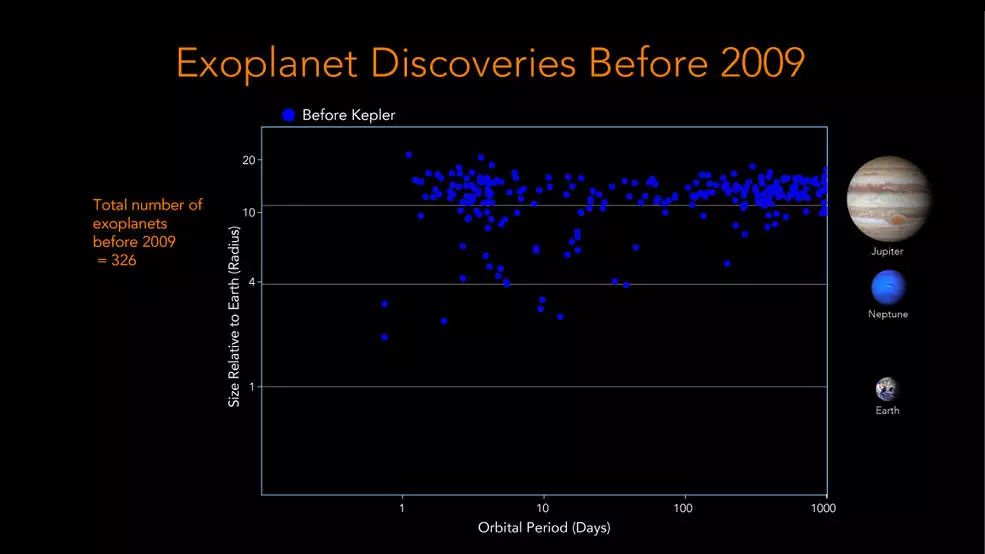 Exoplanet Discoveries Before 2009

Before Kepler

Total number of exoplanets before 2009 = 326

Size Relative to Earth (Radius)

20
10
4
1

1
10
100
1000

Orbital Period (Days)

Jupiter

Neptune

Earth